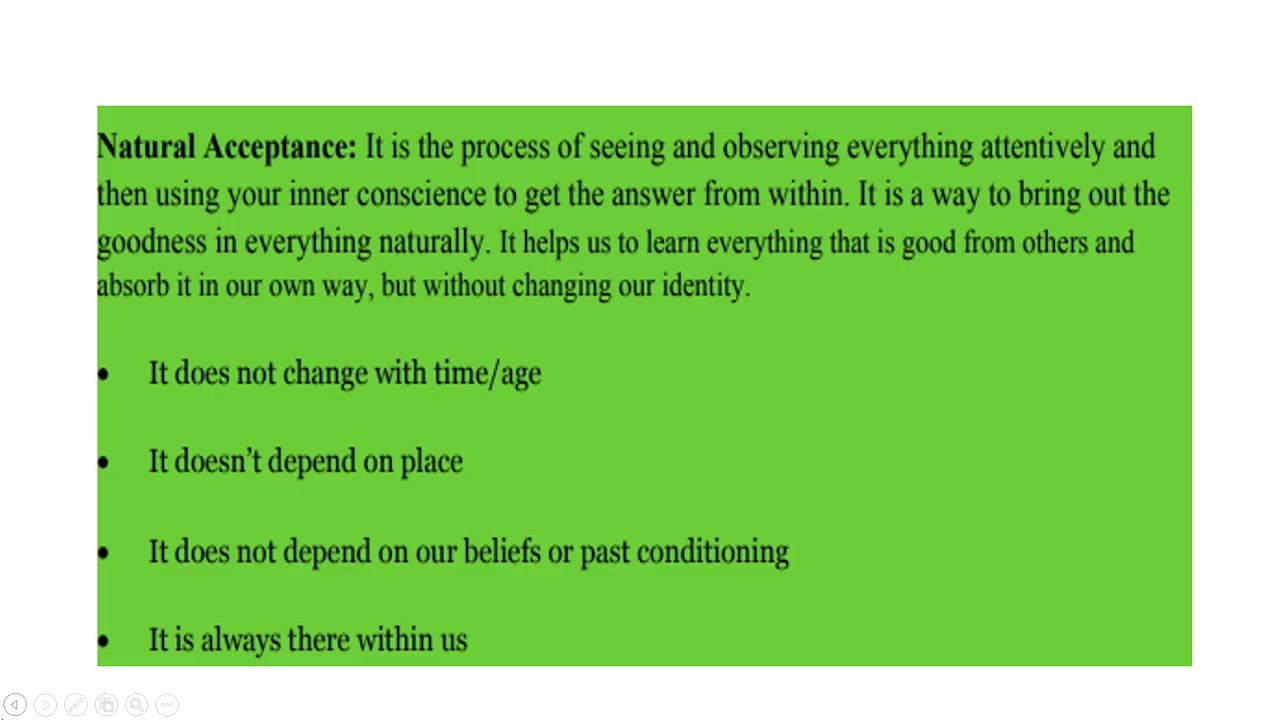 Natural Acceptance: It is the process of seeing and observing everything attentively and then using your inner conscience to get the answer from within. It is a way to bring out the goodness in everything naturally. It helps us to learn everything that is good from others and absorb it in our own way, but without changing our identity.

• It does not change with time/age

• It doesn't depend on place

• It does not depend on our beliefs or past conditioning

• It is always there within us